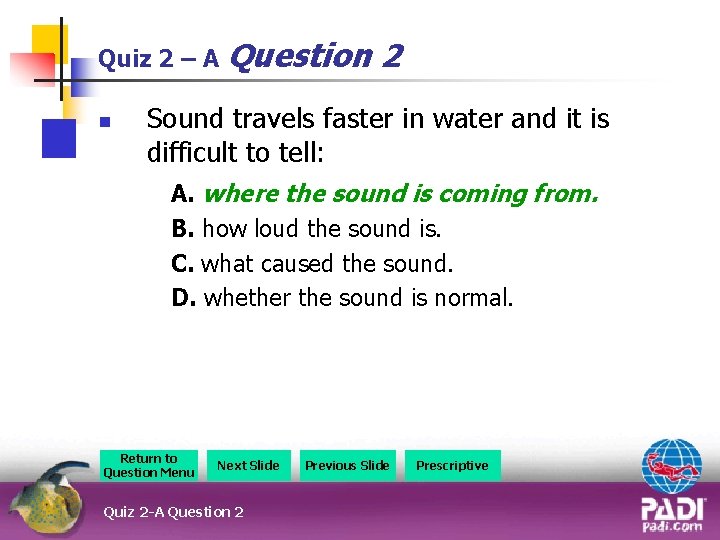 Quiz 2 – A Question 2

Sound travels faster in water and it is difficult to tell:

A. where the sound is coming from.
B. how loud the sound is.
C. what caused the sound.
D. whether the sound is normal.

Return to Question Menu
Next Slide
Previous Slide
Prescriptive

Quiz 2-A Question 2

PADI
padi.com